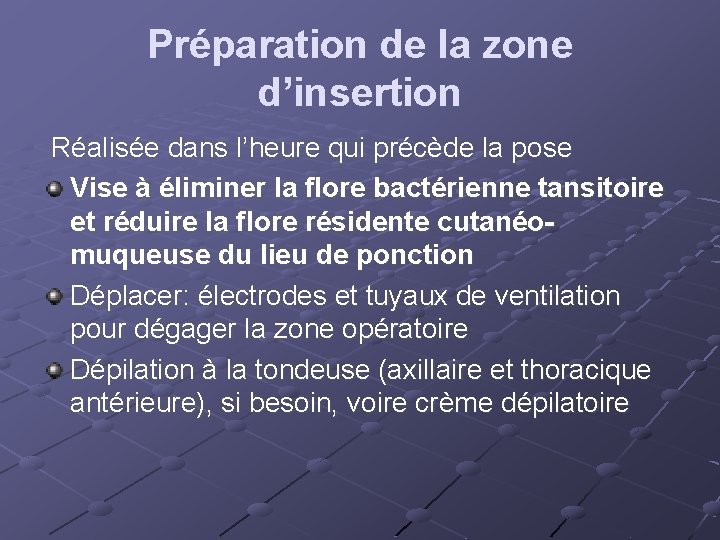 Préparation de la zone d’insertion

Réalisée dans l’heure qui précède la pose

Vise à éliminer la flore bactérienne tansitoire et réduire la flore résidente cutanéo-muqueuse du lieu de ponction

Déplacer: électrodes et tuyaux de ventilation pour dégager la zone opératoire

Dépilation à la tondeuse (axillaire et thoracique antérieure), si besoin, voire crème dépilatoire